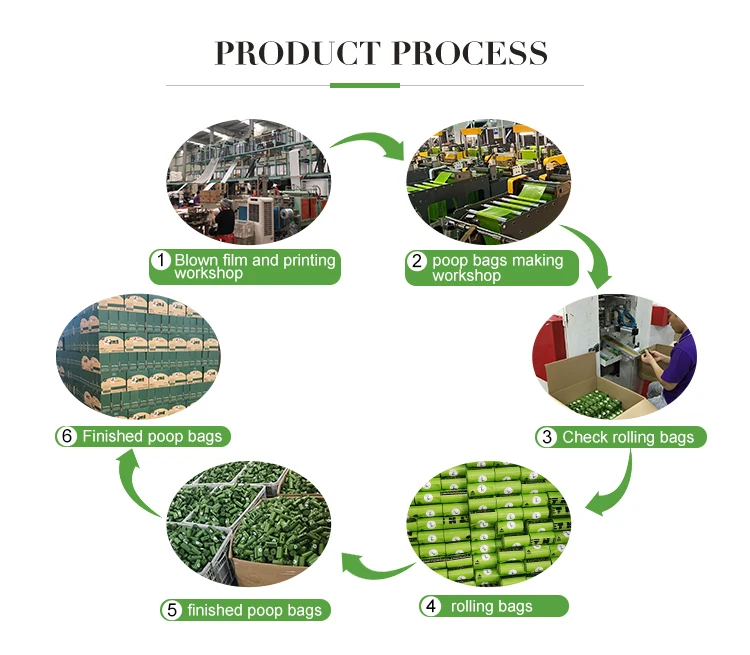 PRODUCT PROCESS

1 Blown film and printing workshop

2 poop bags making workshop

3 Check rolling bags

4 rolling bags

5 finished poop bags

6 Finished poop bags